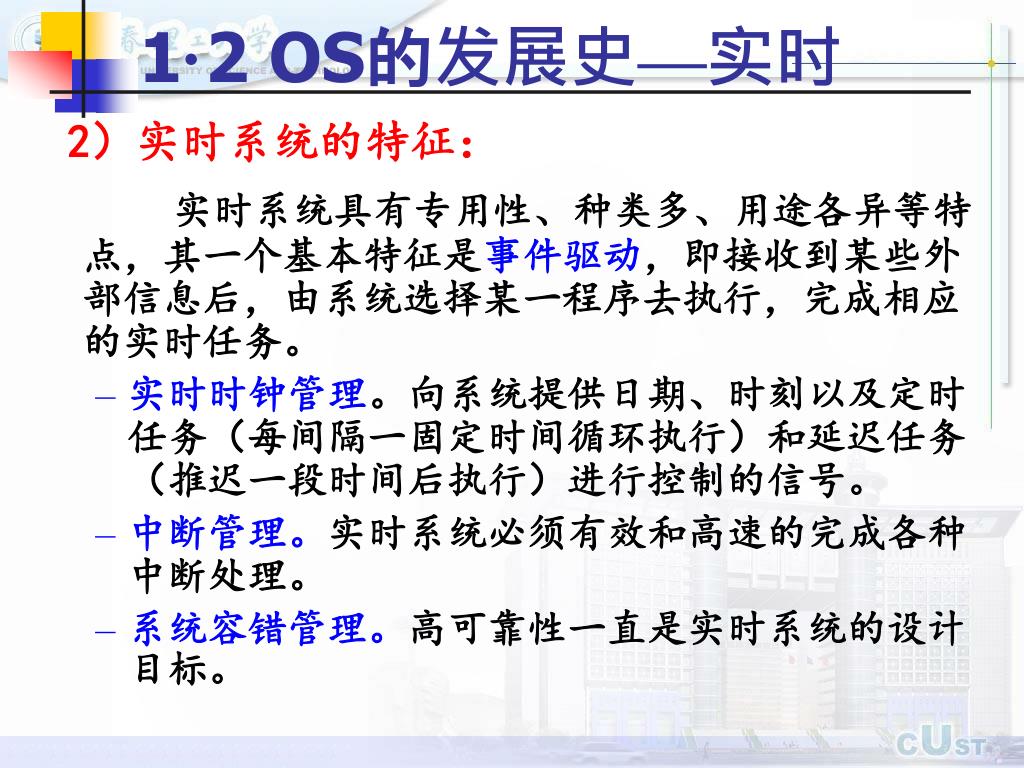 1·2 OS的发展史—实时

2）实时系统的特征：

实时系统具有专用性、种类多、用途各异等特点，其一个基本特征是事件驱动，即接收到某些外部信息后，由系统选择某一程序去执行，完成相应的实时任务。

– 实时时钟管理。向系统提供日期、时刻以及定时任务（每间隔一固定时间循环执行）和延迟任务（推迟一段时间后执行）进行控制的信号。

– 中断管理。实时系统必须有效和高速的完成各种中断处理。

– 系统容错管理。高可靠性一直是实时系统的设计目标。

CUST